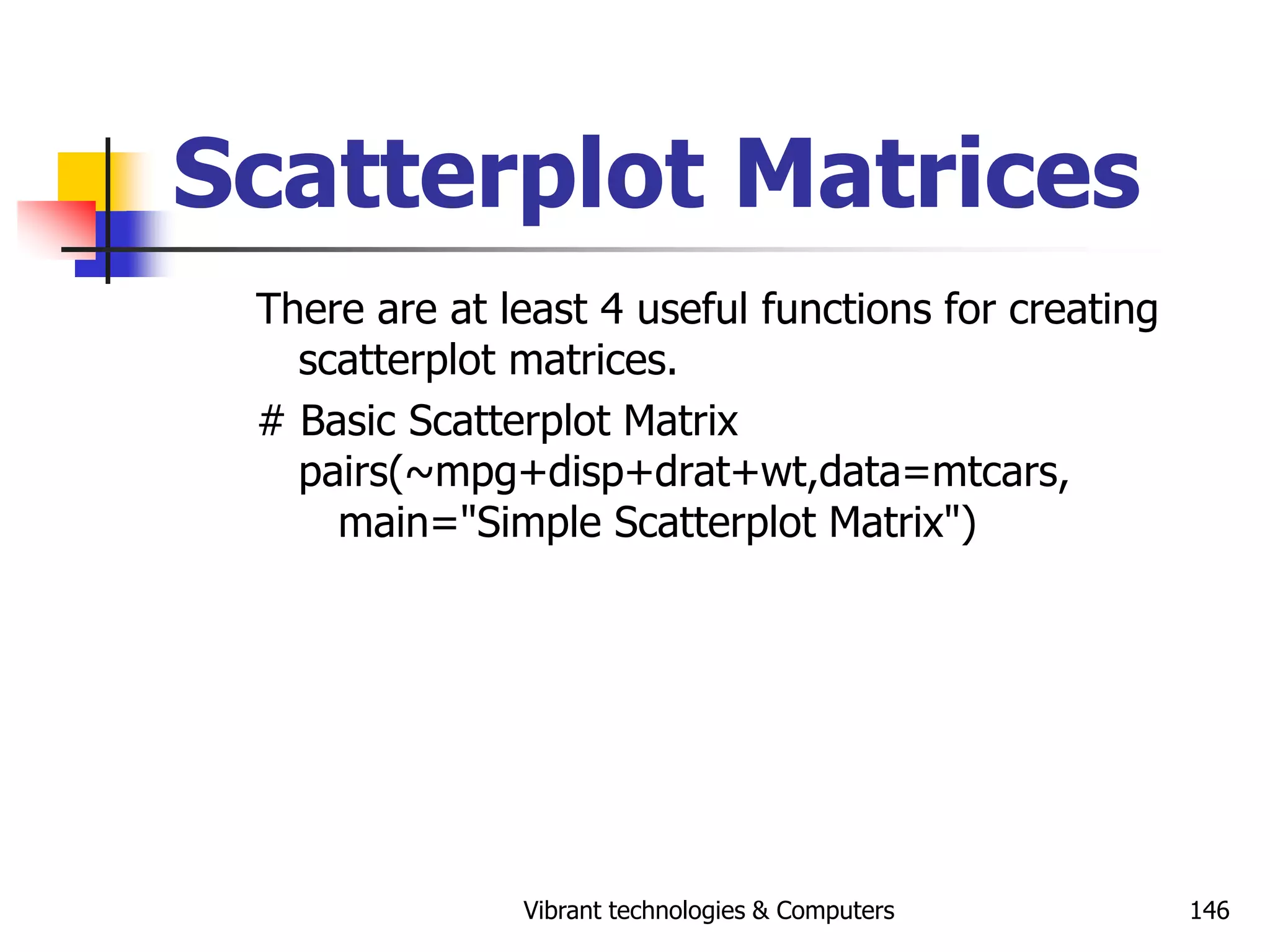 Scatterplot Matrices

There are at least 4 useful functions for creating scatterplot matrices.

# Basic Scatterplot Matrix
pairs(~mpg+disp+drat+wt,data=mtcars,
main="Simple Scatterplot Matrix")

Vibrant technologies & Computers

146